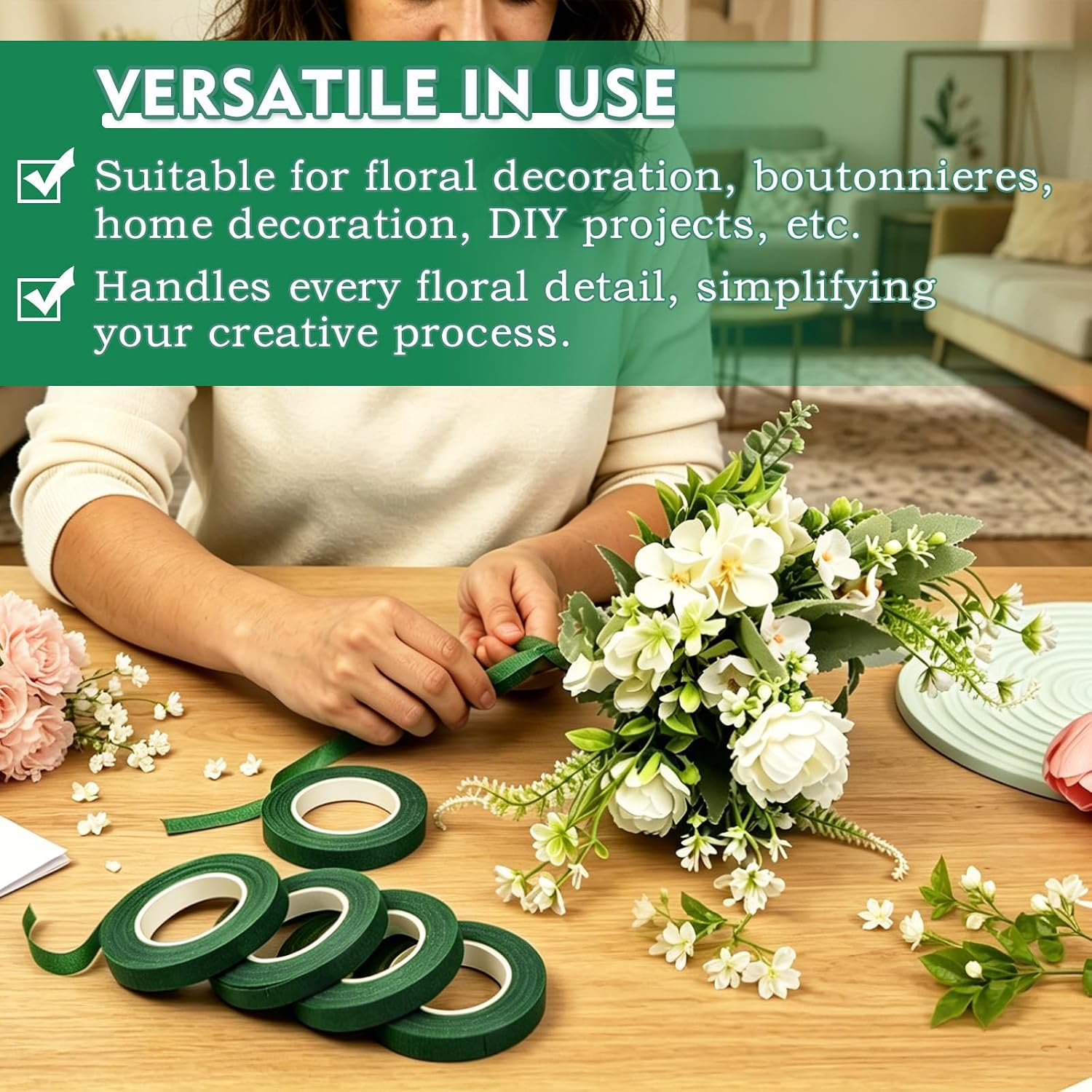 VERSATILE IN USE

Suitable for floral decoration, boutonnieres, home decoration, DIY projects, etc.

Handles every floral detail, simplifying your creative process.